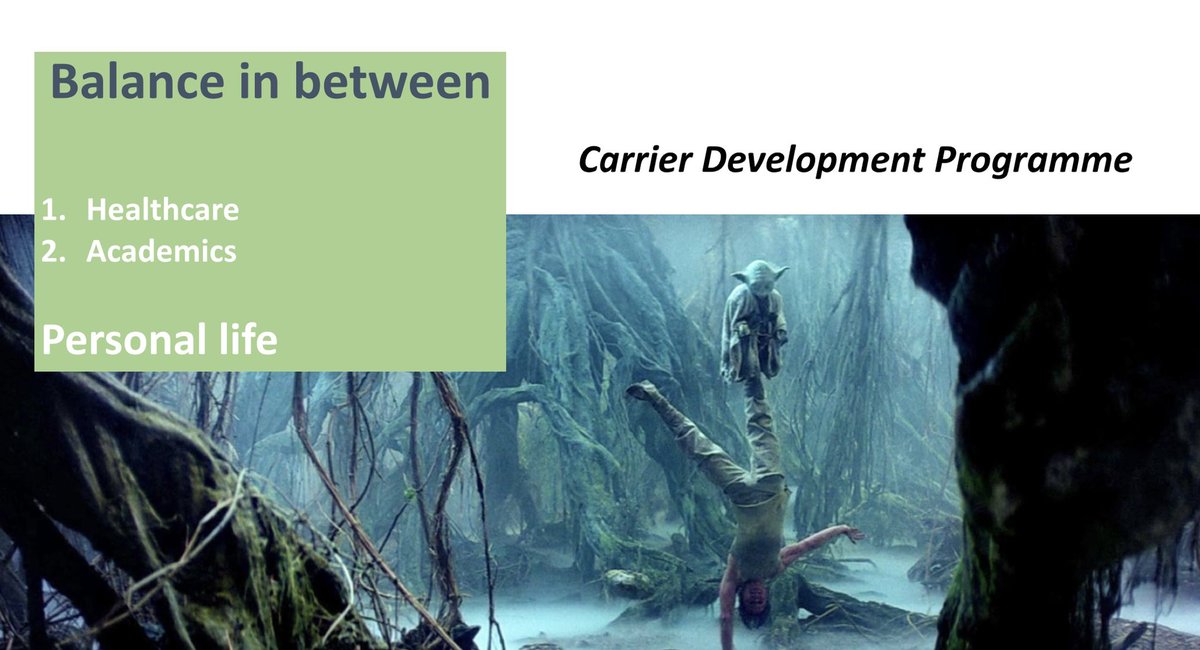 Balance in between

1. Healthcare
2. Academics

Personal life

Carrier Development Programme